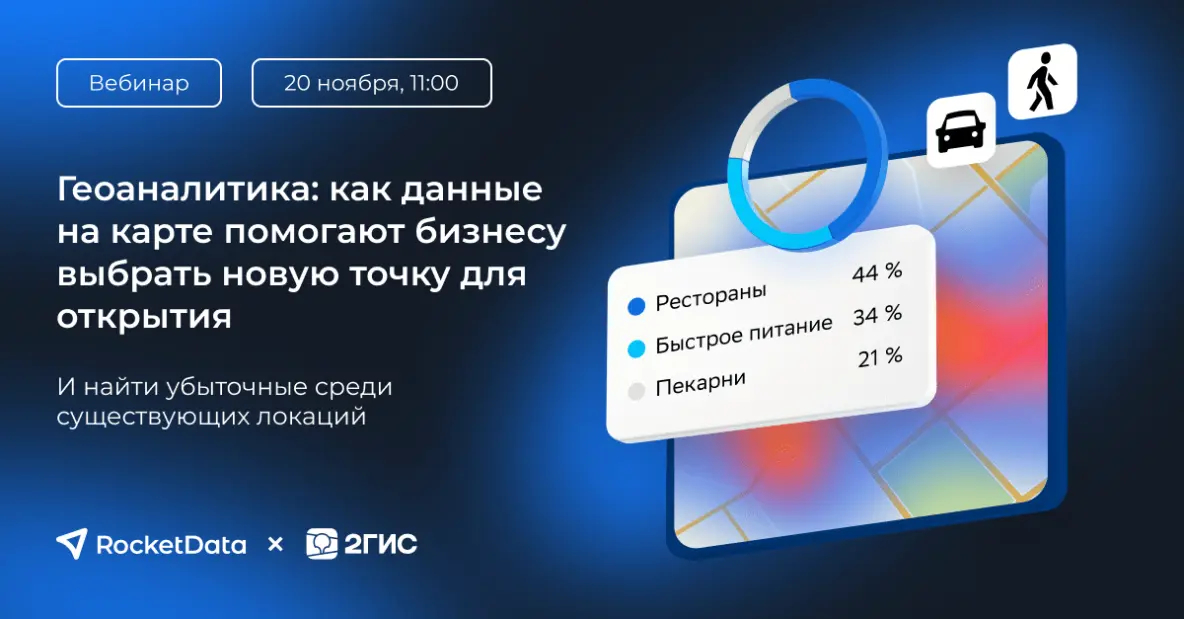 Вебинар

20 ноября, 11:00

Геоаналитика: как данные на карте помогают бизнесу выбрать новую точку для открытия

И найти убыточные среди существующих локаций

Рестораны 44 %
Быстрое питание 34 %
Пекарни 21 %

RocketData × 2ГИС